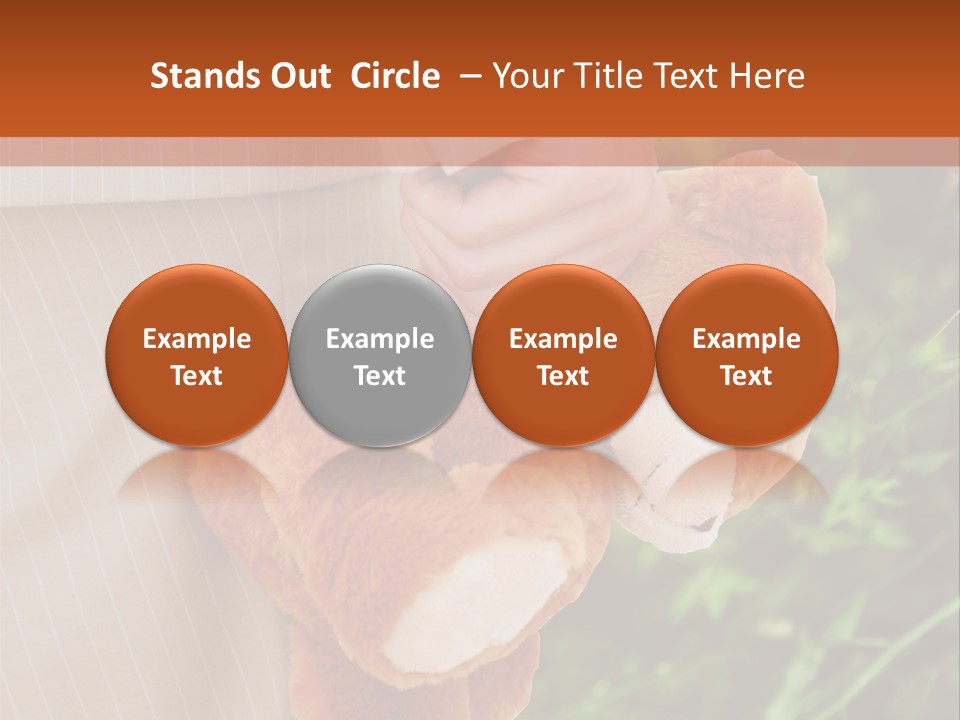 Stands Out Circle – Your Title Text Here

Example Text

Example Text

Example Text

Example Text